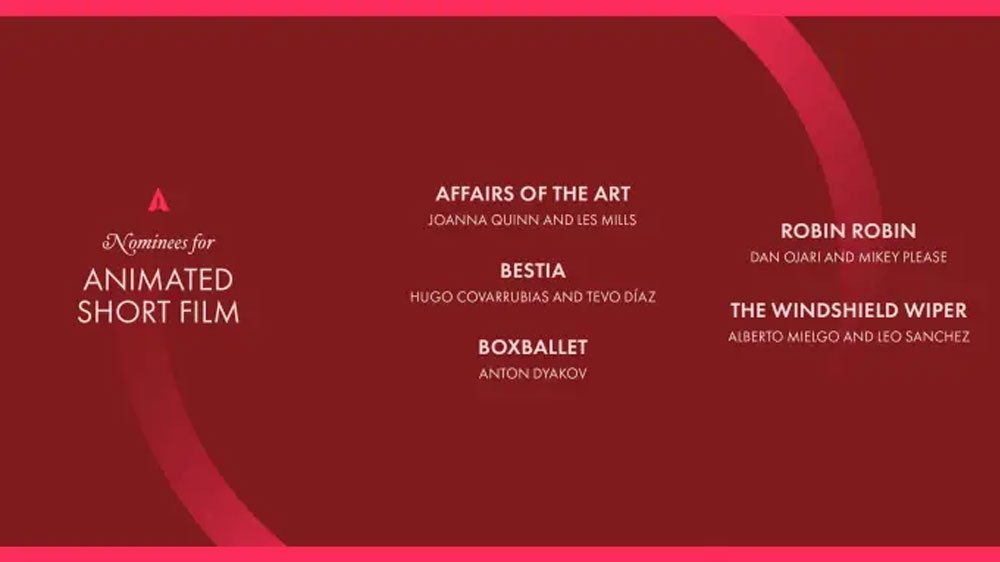 Nominees for
ANIMATED SHORT FILM

AFFAIRS OF THE ART
JOANNA QUINN AND LES MILLS

BESTIA
HUGO COVARRUBIAS AND TEVO DÍAZ

BOXBALLET
ANTON DYAKOV

ROBIN ROBIN
DAN OJARI AND MIKEY PLEASE

THE WINDSHIELD WIPER
ALBERTO MIELGO AND LEO SANCHEZ